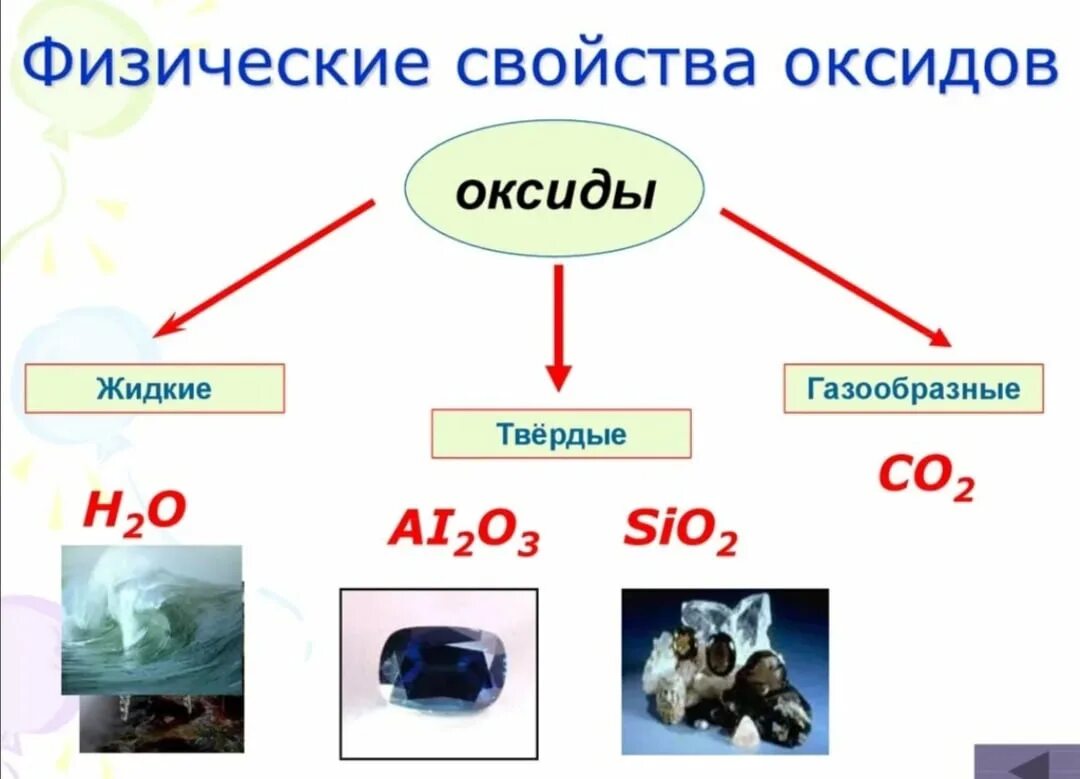 Физические свойства оксидов

оксиды

Жидкие

Твёрдые

Газообразные

$H_2O$

$AI_2O_3$

$SiO_2$

$CO_2$